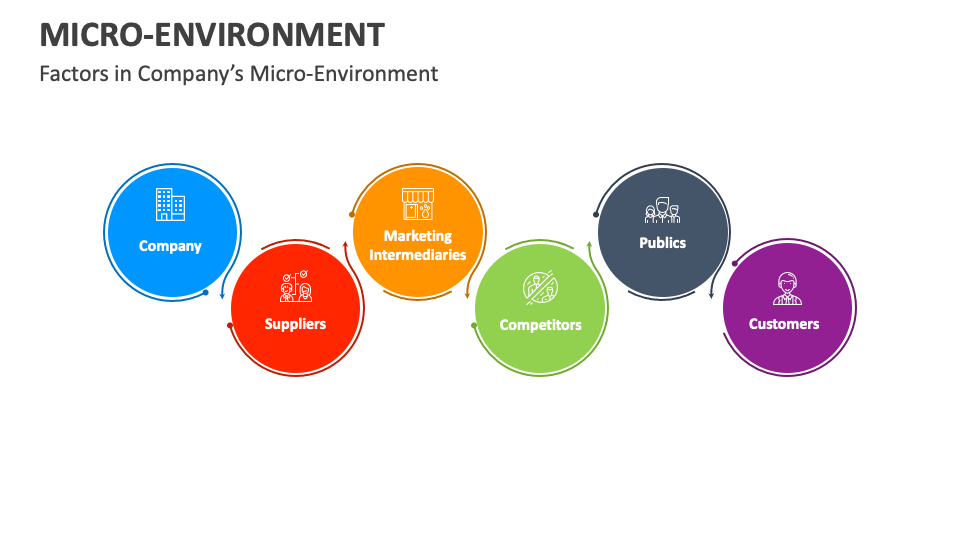 MICRO-ENVIRONMENT

Factors in Company's Micro-Environment

Company

Suppliers

Marketing Intermediaries

Competitors

Publics

Customers